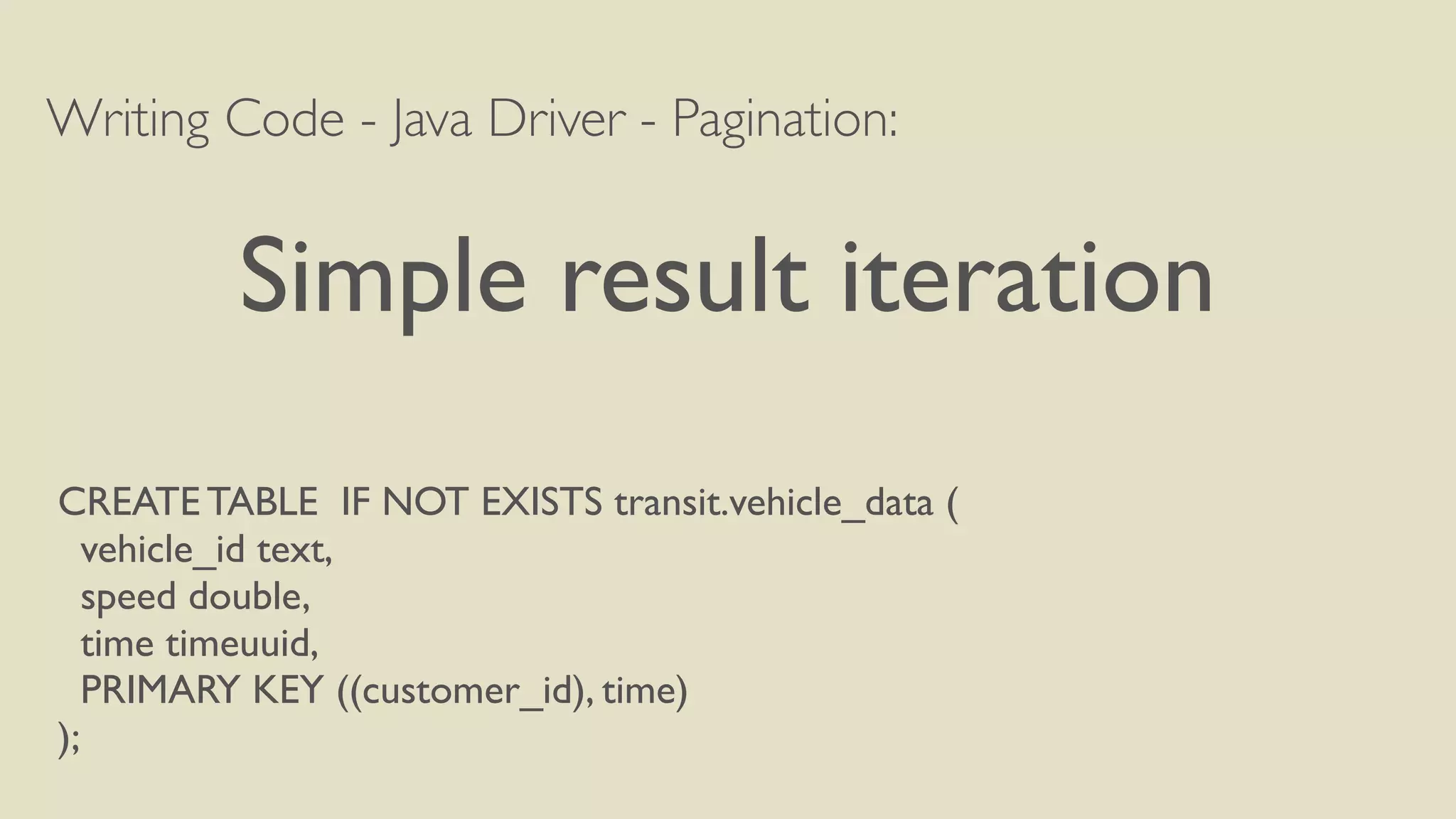 Writing Code - Java Driver - Pagination:

Simple result iteration

CREATE TABLE IF NOT EXISTS transit.vehicle_data (
vehicle_id text,
speed double,
time timeuuid,
PRIMARY KEY ((customer_id), time)
);